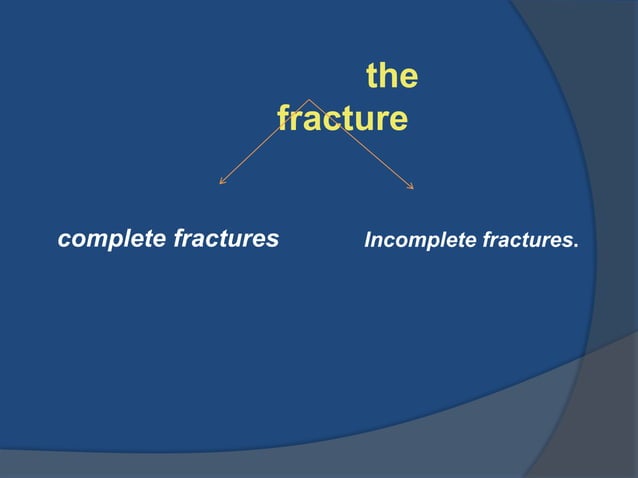 the
fracture

complete fractures

Incomplete fractures.